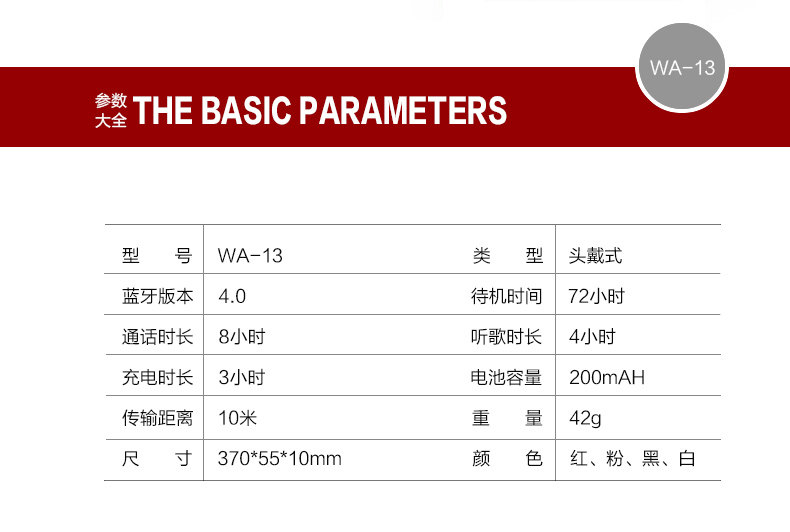 WA-13

参数大全 THE BASIC PARAMETERS

| 型　号 | WA-13 | 类　型 | 头戴式 |
|---|---|---|---|
| 蓝牙版本 | 4.0 | 待机时间 | 72小时 |
| 通话时长 | 8小时 | 听歌时长 | 4小时 |
| 充电时长 | 3小时 | 电池容量 | 200mAH |
| 传输距离 | 10米 | 重　量 | 42g |
| 尺　寸 | 370*55*10mm | 颜　色 | 红、粉、黑、白 |